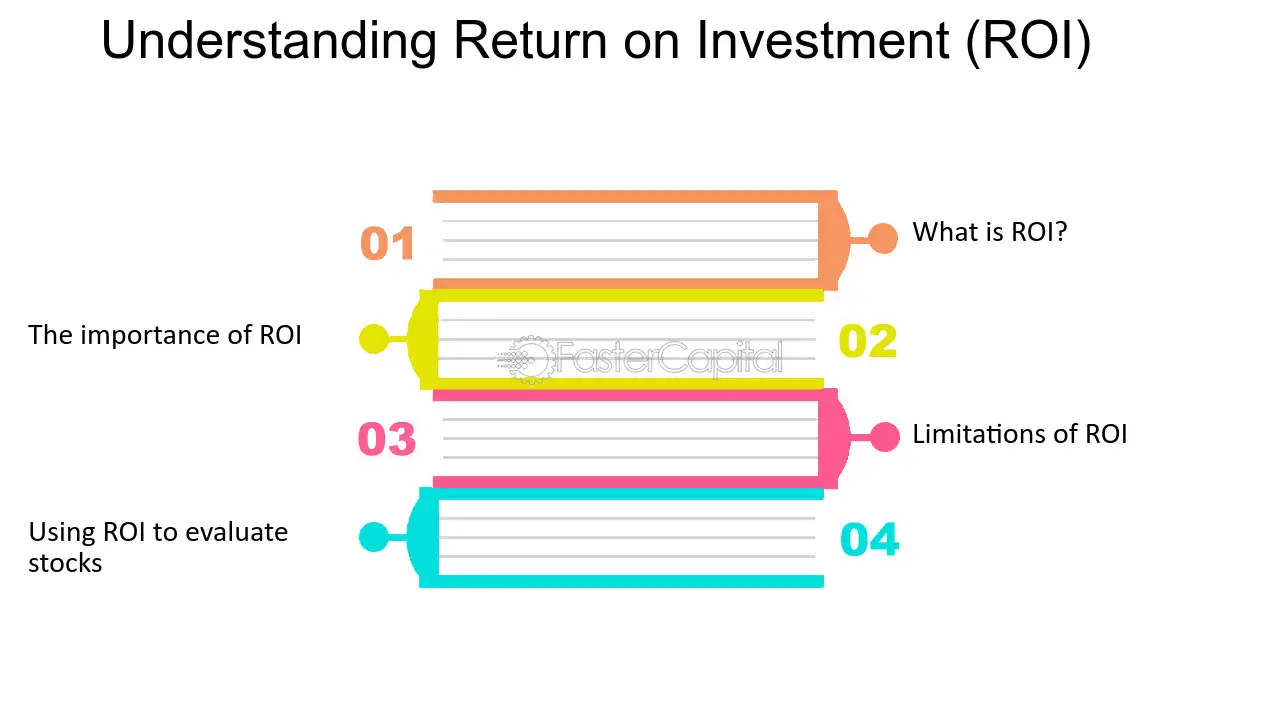 Understanding Return on Investment (ROI)

01

What is ROI?

The importance of ROI

02

03

Limitations of ROI

Using ROI to evaluate stocks

04

FasterCapital